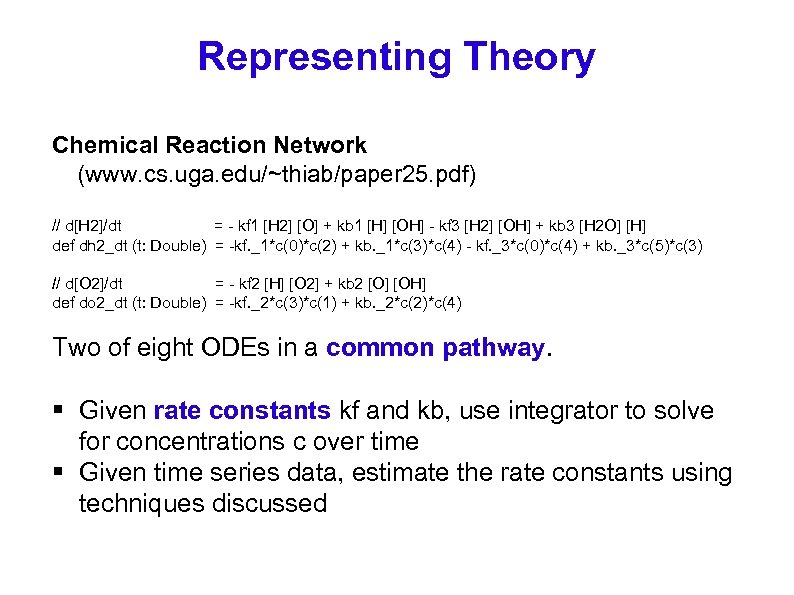 Representing Theory

Chemical Reaction Network
(www.cs.uga.edu/~thiab/paper25.pdf)

// d[H2]/dt = - kf1 [H2] [O] + kb1 [H] [OH] - kf3 [H2] [OH] + kb3 [H2O] [H]
def dh2_dt (t: Double) = -kf._1*c(0)*c(2) + kb._1*c(3)*c(4) - kf._3*c(0)*c(4) + kb._3*c(5)*c(3)

// d[O2]/dt = - kf2 [H] [O2] + kb2 [O] [OH]
def do2_dt (t: Double) = -kf._2*c(3)*c(1) + kb._2*c(2)*c(4)

Two of eight ODEs in a common pathway.

▪ Given rate constants kf and kb, use integrator to solve for concentrations c over time
▪ Given time series data, estimate the rate constants using techniques discussed